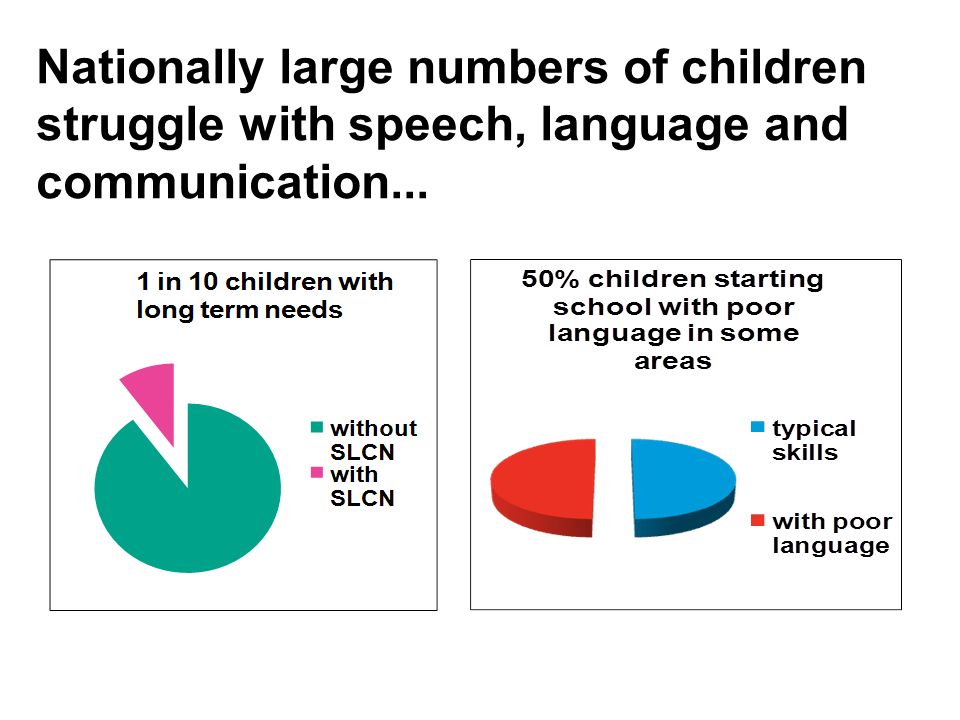 Nationally large numbers of children struggle with speech, language and communication...

1 in 10 children with long term needs

without SLCN
with SLCN

50% children starting school with poor language in some areas

typical skills
with poor language